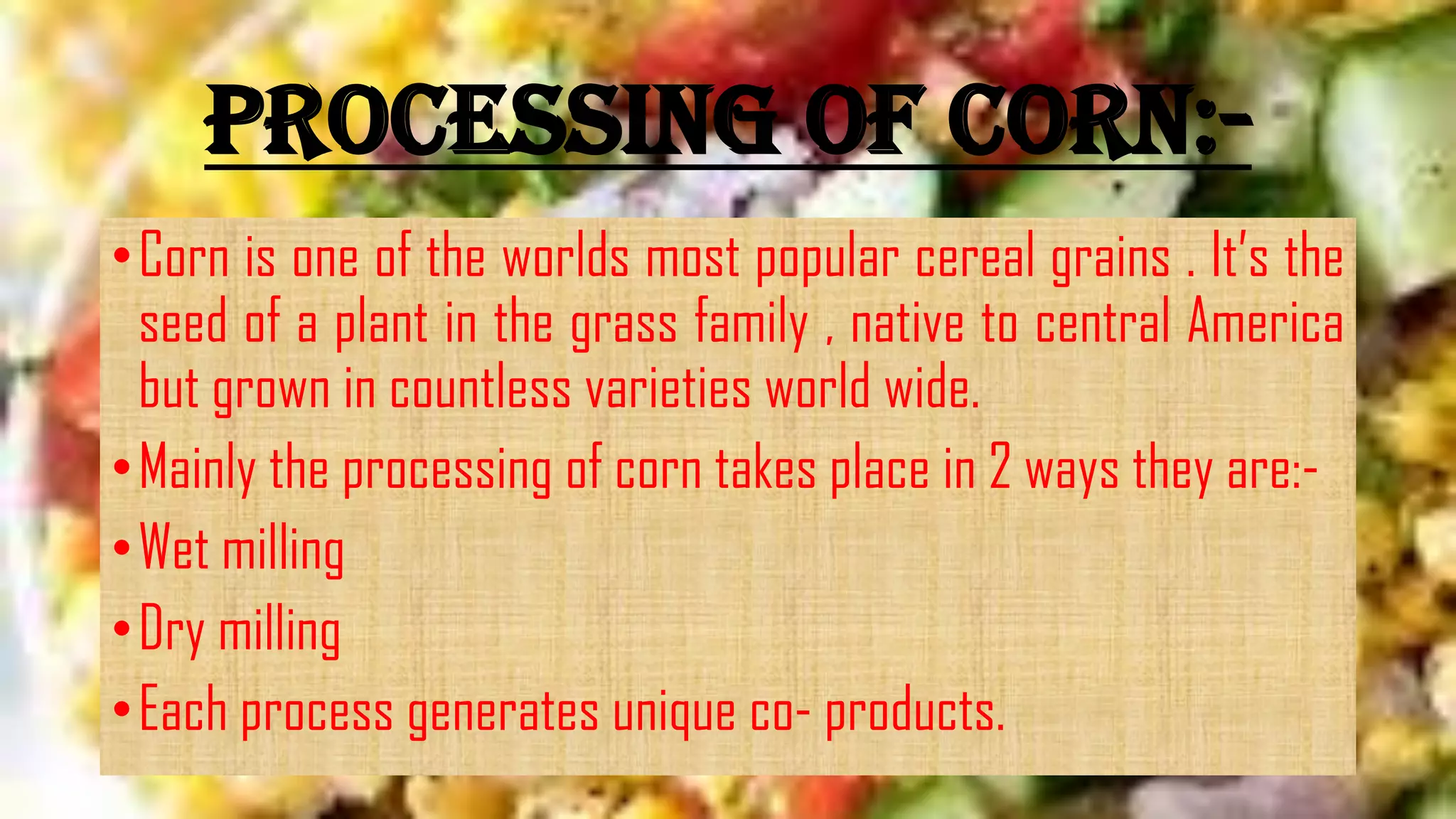 PROCESSING OF CORN:-

• Corn is one of the worlds most popular cereal grains . It's the seed of a plant in the grass family , native to central America but grown in countless varieties world wide.

• Mainly the processing of corn takes place in 2 ways they are:-

• Wet milling

• Dry milling

• Each process generates unique co- products.